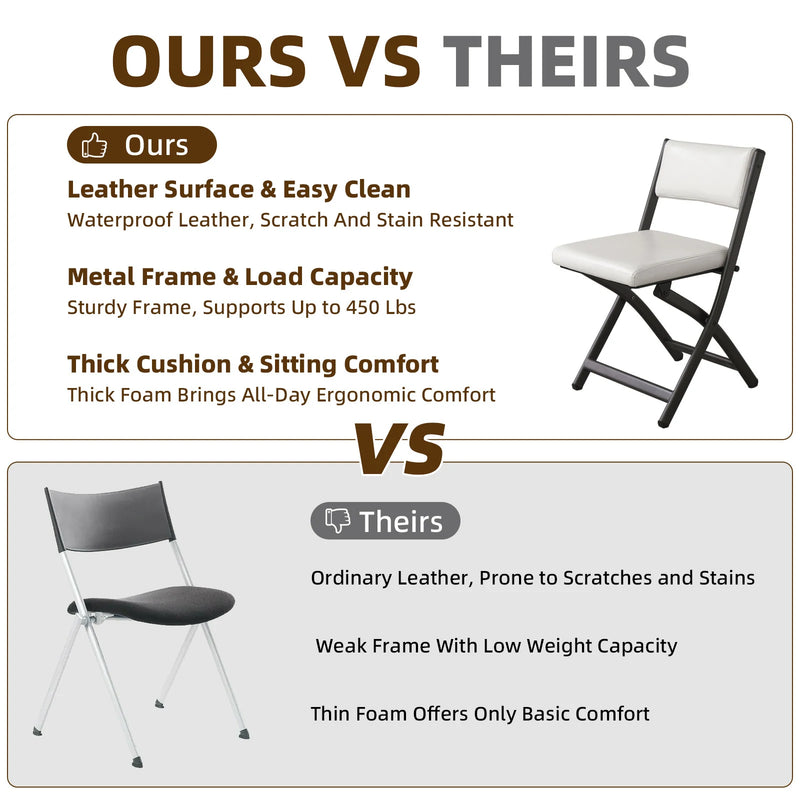 OURS VS THEIRS

Ours

Leather Surface & Easy Clean
Waterproof Leather, Scratch And Stain Resistant

Metal Frame & Load Capacity
Sturdy Frame, Supports Up to 450 Lbs

Thick Cushion & Sitting Comfort
Thick Foam Brings All-Day Ergonomic Comfort

VS

Theirs

Ordinary Leather, Prone to Scratches and Stains

Weak Frame With Low Weight Capacity

Thin Foam Offers Only Basic Comfort